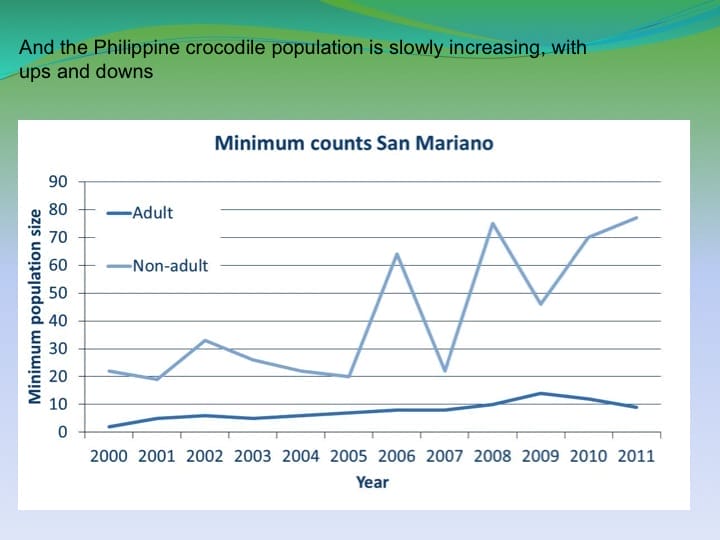 And the Philippine crocodile population is slowly increasing, with ups and downs

Minimum counts San Mariano

Minimum population size

90
80
70
60
50
40
30
20
10
0

Adult
Non-adult

2000 2001 2002 2003 2004 2005 2006 2007 2008 2009 2010 2011

Year